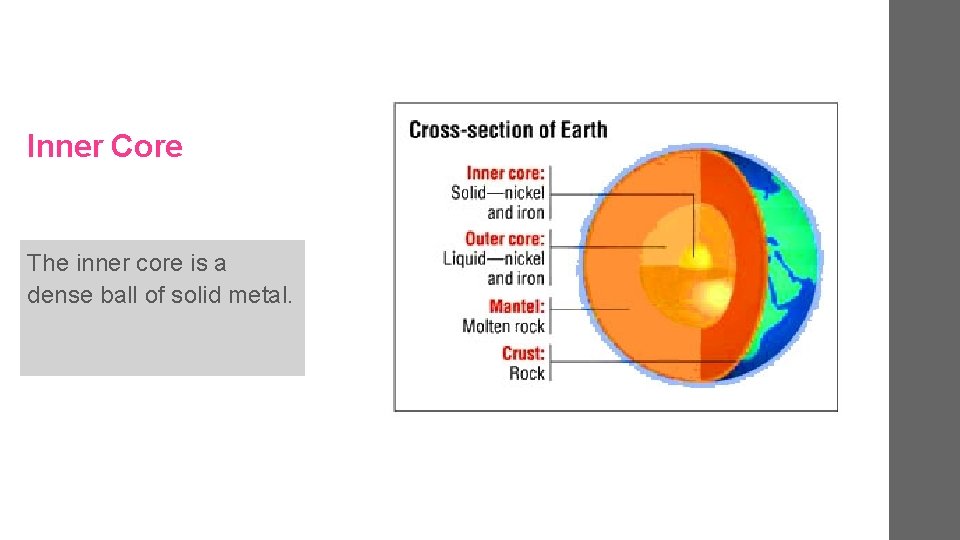 Inner Core

The inner core is a dense ball of solid metal.

Cross-section of Earth

Inner core:
Solid—nickel and iron

Outer core:
Liquid—nickel and iron

Mantel:
Molten rock

Crust:
Rock